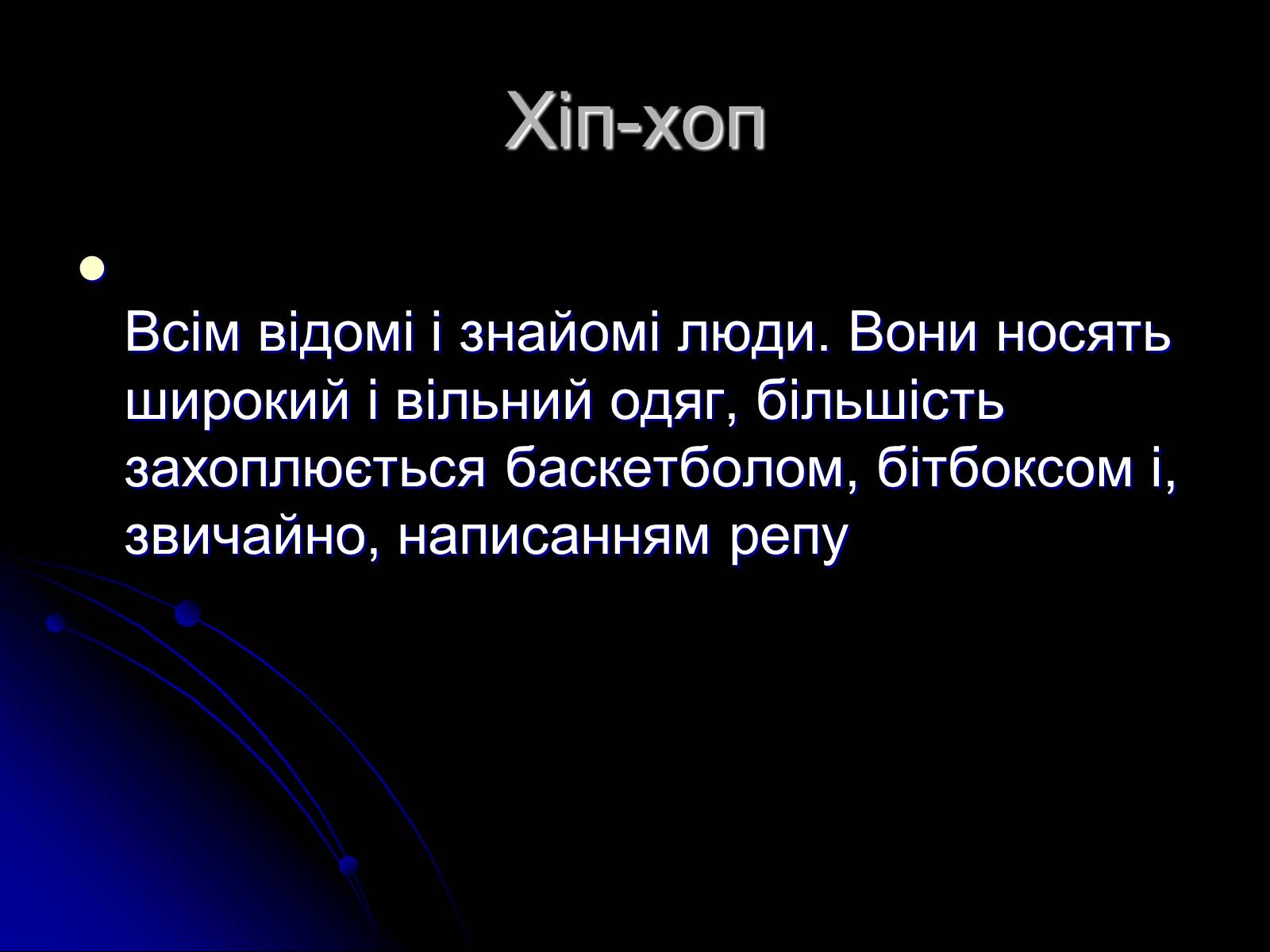 Хіп-хоп

Всім відомі і знайомі люди. Вони носять широкий і вільний одяг, більшість захоплюється баскетболом, бітбоксом і, звичайно, написанням репу